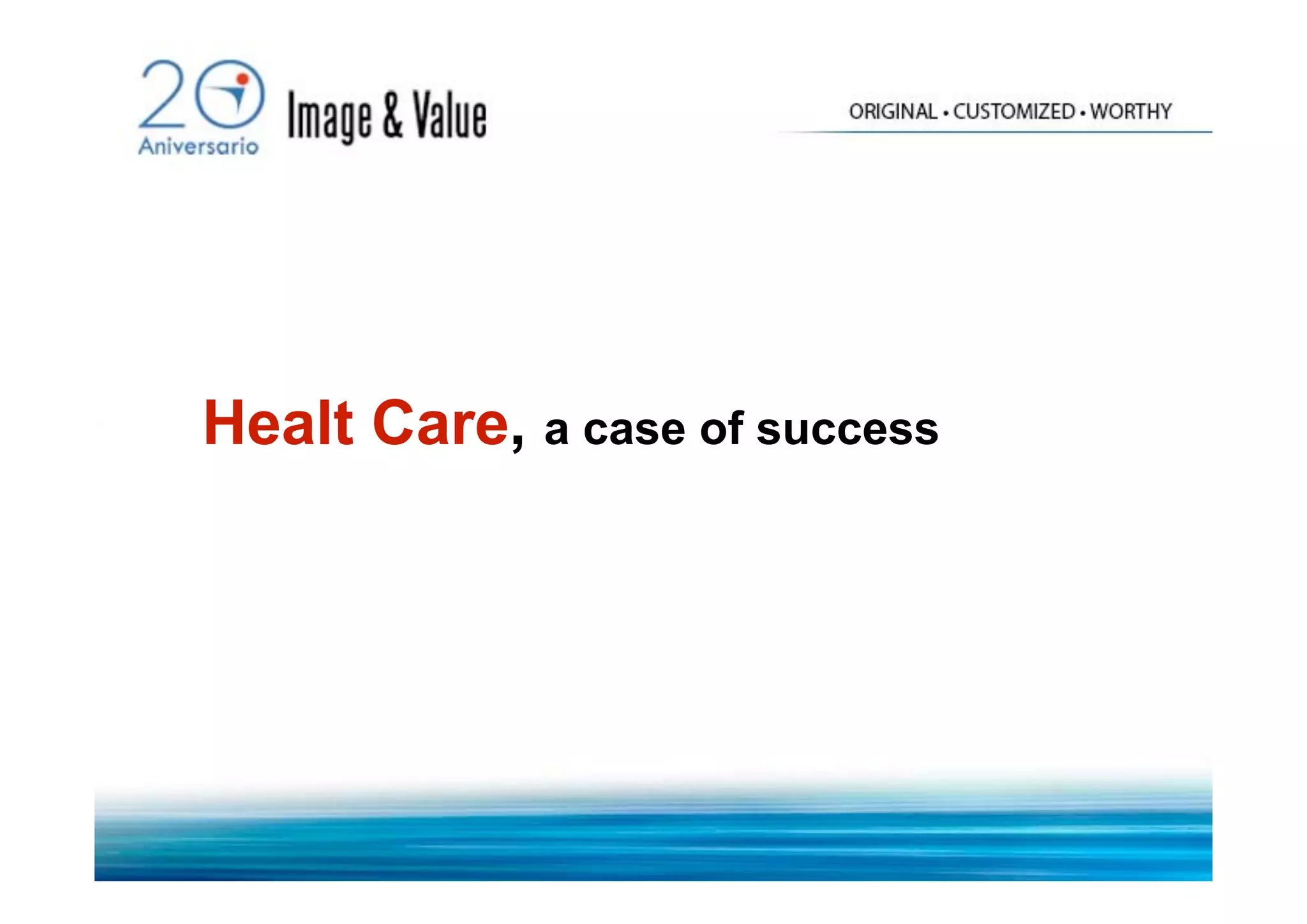 20 Aniversario

Image & Value

ORIGINAL • CUSTOMIZED • WORTHY

Healt Care, a case of success